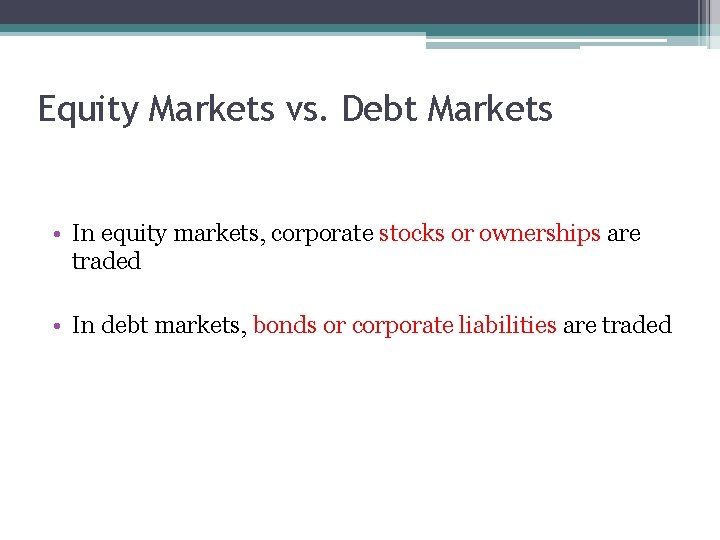 Equity Markets vs. Debt Markets

• In equity markets, corporate stocks or ownerships are traded

• In debt markets, bonds or corporate liabilities are traded